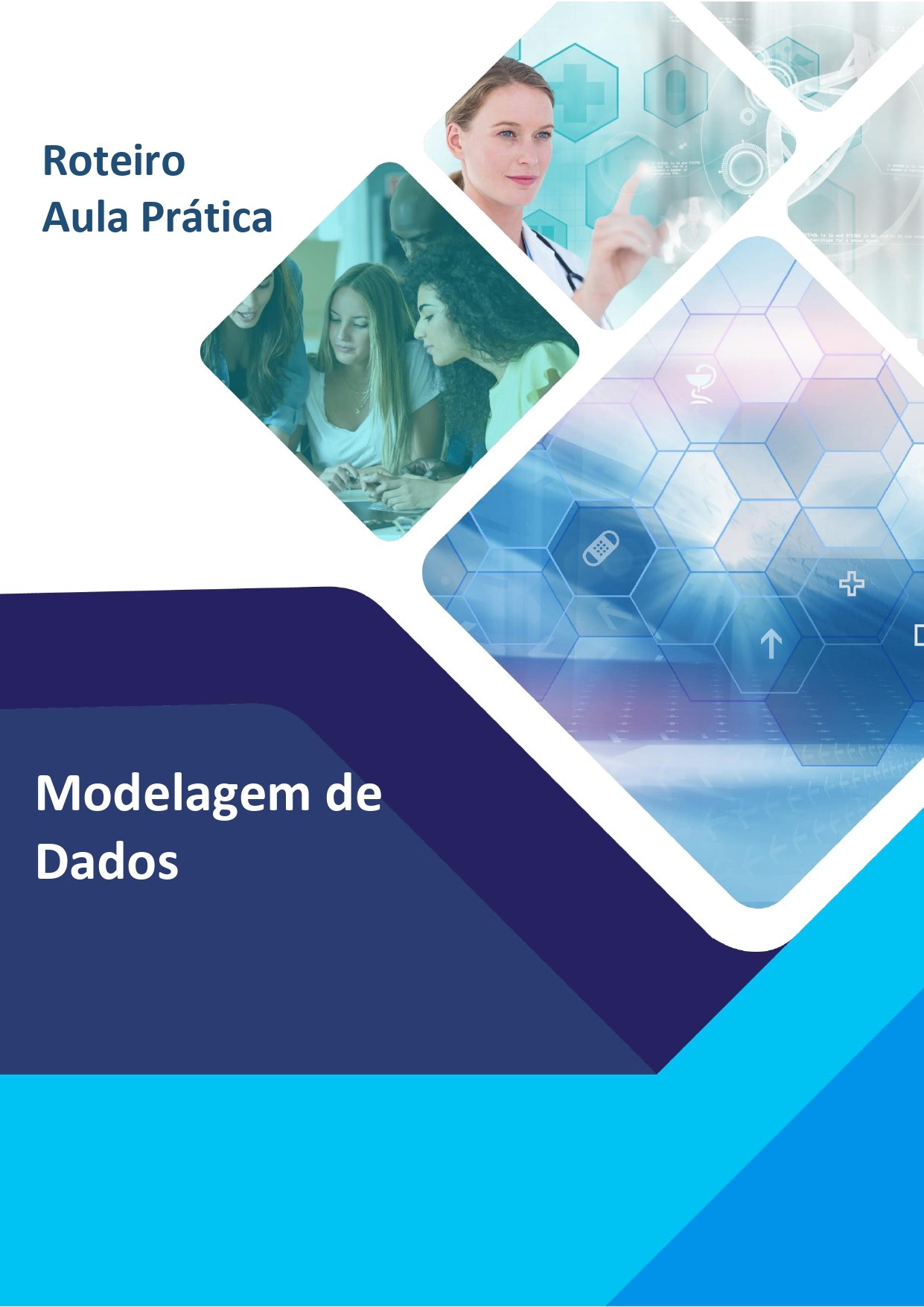 Roteiro
Aula Prática

Modelagem de Dados